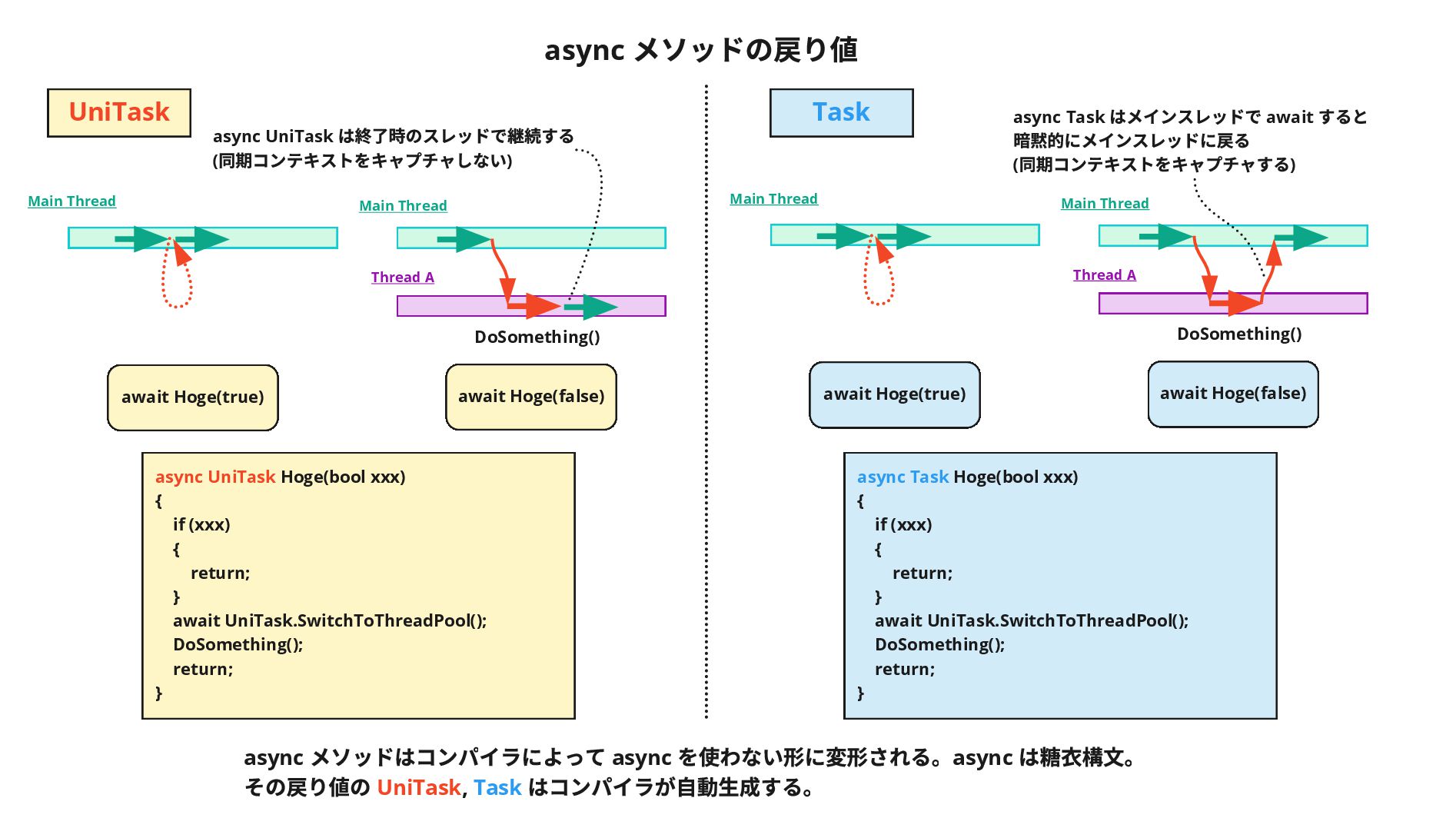 async メソッドの戻り値

UniTask

async UniTask は終了時のスレッドで継続する
(同期コンテキストをキャプチャしない)

Main Thread

Main Thread

Thread A

DoSomething()

await Hoge(true)

await Hoge(false)

async UniTask Hoge(bool xxx)
{
  if (xxx)
  {
    return;
  }
  await UniTask.SwitchToThreadPool();
  DoSomething();
  return;
}

Task

async Task はメインスレッドで await すると
暗黙的にメインスレッドに戻る
(同期コンテキストをキャプチャする)

Main Thread

Main Thread

Thread A

DoSomething()

await Hoge(true)

await Hoge(false)

async Task Hoge(bool xxx)
{
  if (xxx)
  {
    return;
  }
  await UniTask.SwitchToThreadPool();
  DoSomething();
  return;
}

async メソッドはコンパイラによって async を使わない形に変形される。async は糖衣構文。
その戻り値の UniTask, Task はコンパイラが自動生成する。